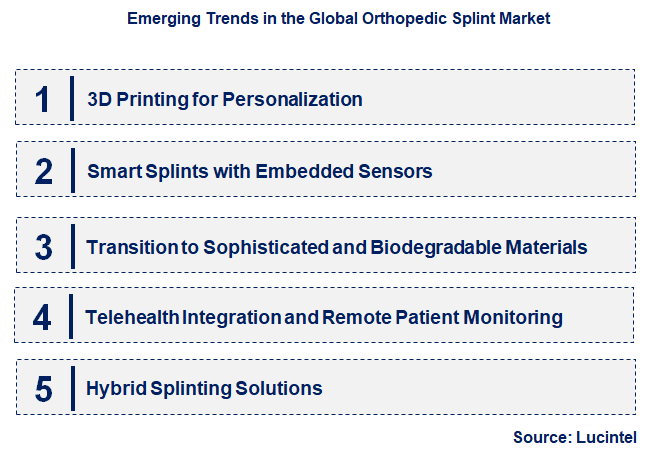 Emerging Trends in the Global Orthopedic Splint Market

1 3D Printing for Personalization

2 Smart Splints with Embedded Sensors

3 Transition to Sophisticated and Biodegradable Materials

4 Telehealth Integration and Remote Patient Monitoring

5 Hybrid Splinting Solutions

Source: Lucintel